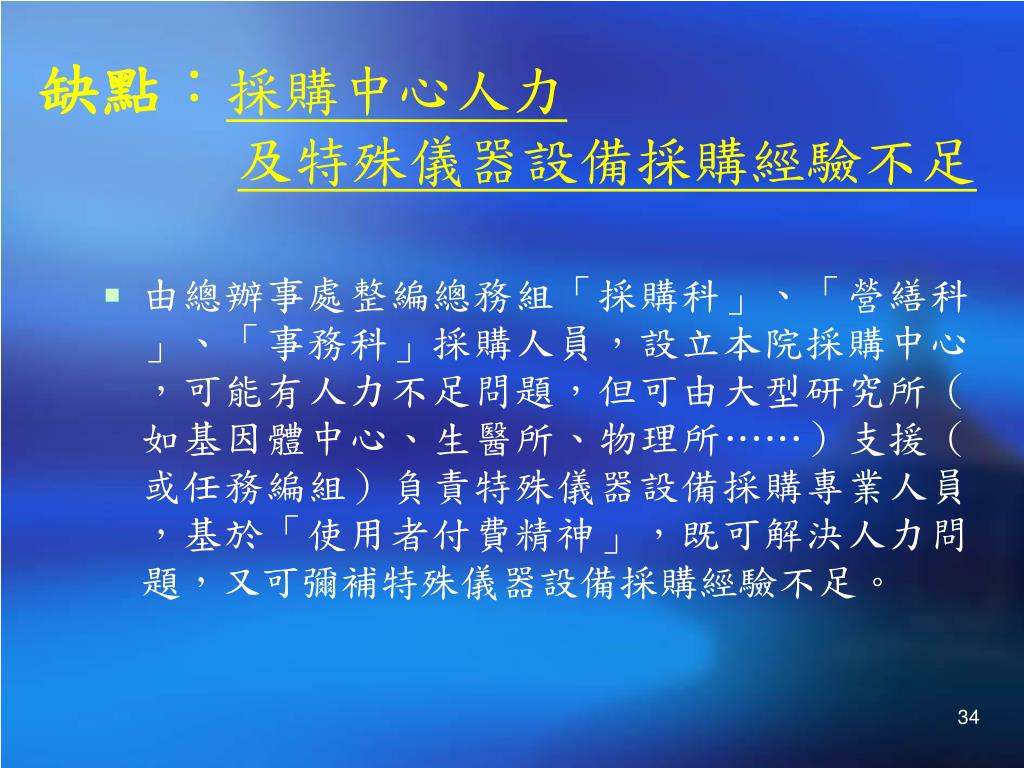 缺點：採購中心人力
及特殊儀器設備採購經驗不足

▪ 由總辦事處整編總務組「採購科」、「營繕科」、「事務科」採購人員，設立本院採購中心，可能有人力不足問題，但可由大型研究所（如基因體中心、生醫所、物理所……）支援（或任務編組）負責特殊儀器設備採購專業人員，基於「使用者付費精神」，既可解決人力問題，又可彌補特殊儀器設備採購經驗不足。

34